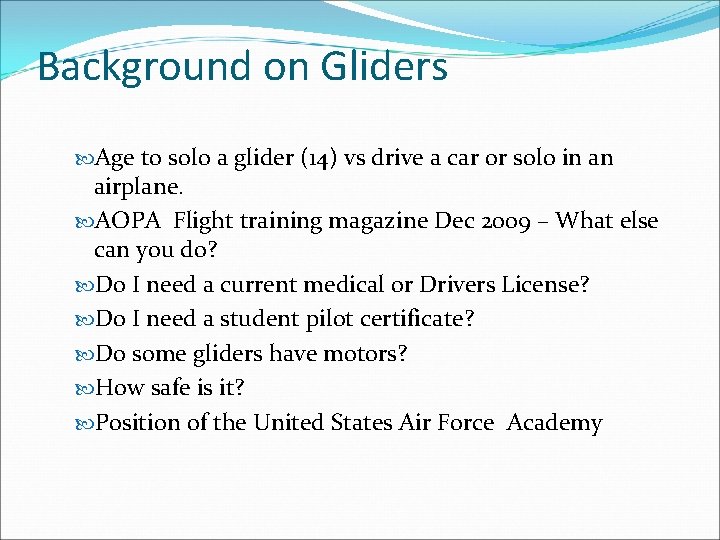 Background on Gliders

Age to solo a glider (14) vs drive a car or solo in an airplane.

AOPA Flight training magazine Dec 2009 – What else can you do?

Do I need a current medical or Drivers License?

Do I need a student pilot certificate?

Do some gliders have motors?

How safe is it?

Position of the United States Air Force Academy